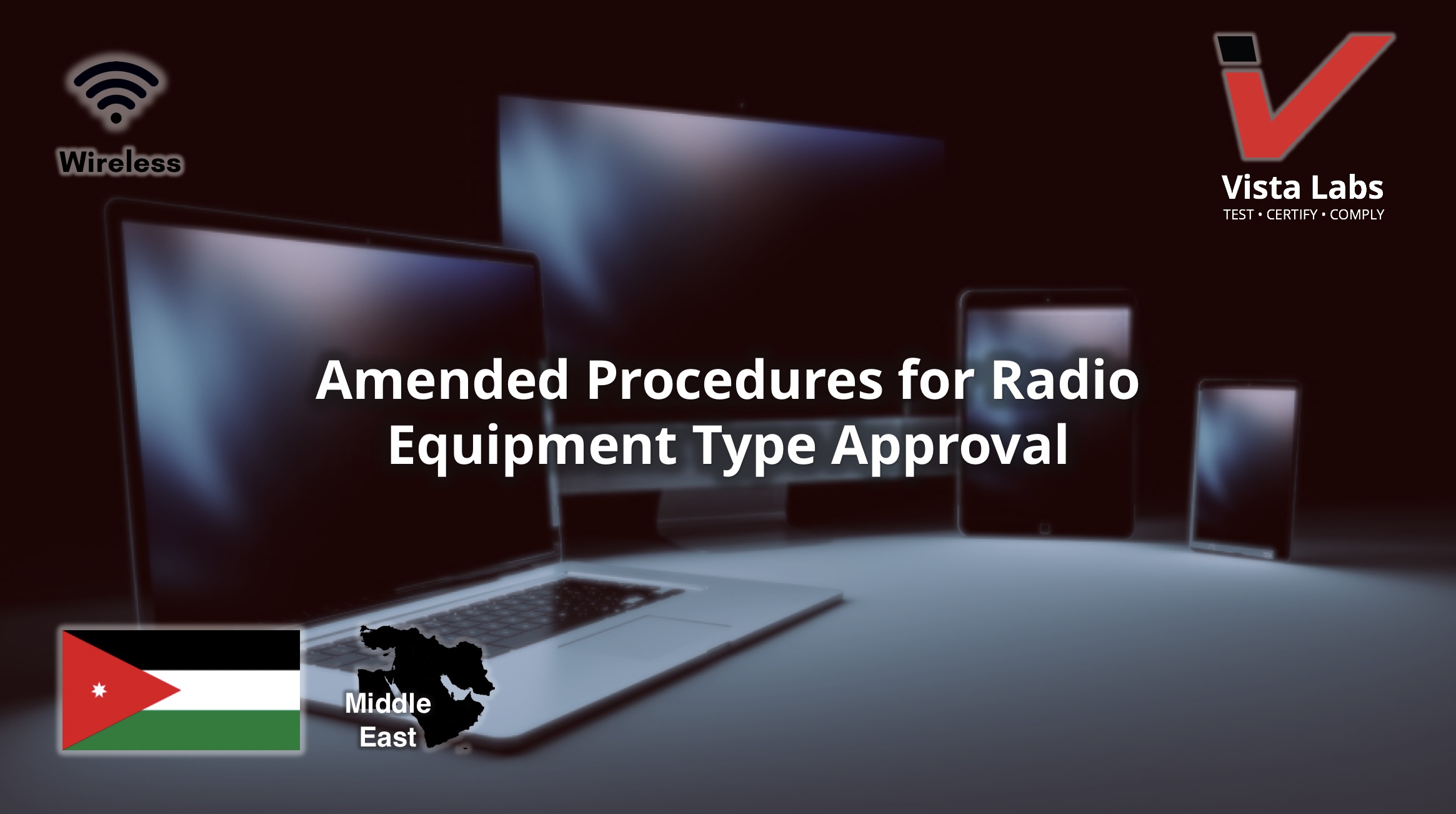 Wireless

Vista Labs
TEST • CERTIFY • COMPLY

Amended Procedures for Radio Equipment Type Approval

Middle East